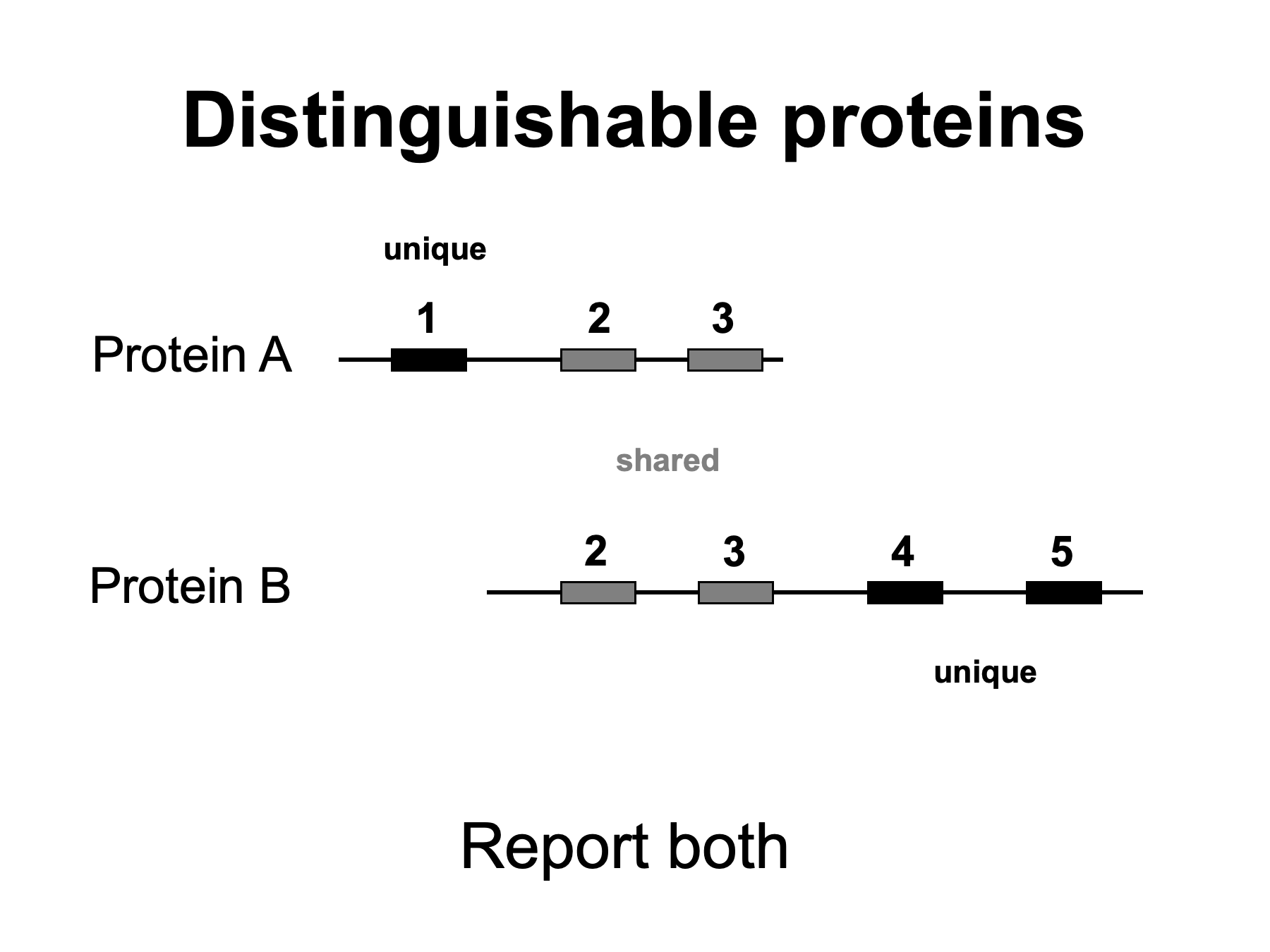 Distinguishable proteins

unique

1 2 3

Protein A

shared

2 3 4 5

Protein B

unique

Report both